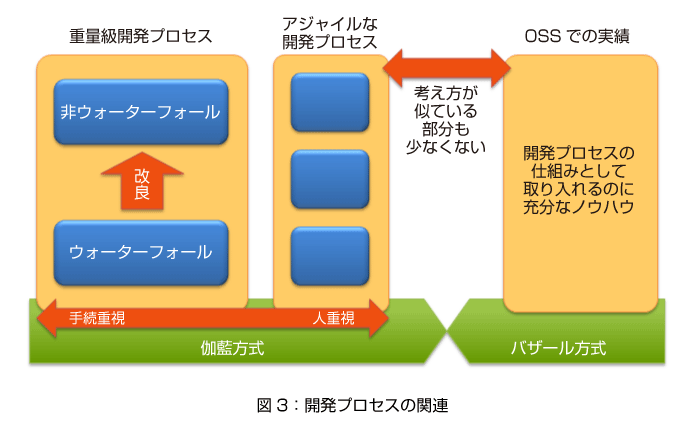 重量級開発プロセス

非ウォーターフォール

改良

ウォーターフォール

アジャイルな開発プロセス

考え方が似ている部分も少なくない

OSS での実績

開発プロセスの仕組みとして取り入れるのに充分なノウハウ

手続重視

人重視

伽藍方式

バザール方式

図 3：開発プロセスの関連